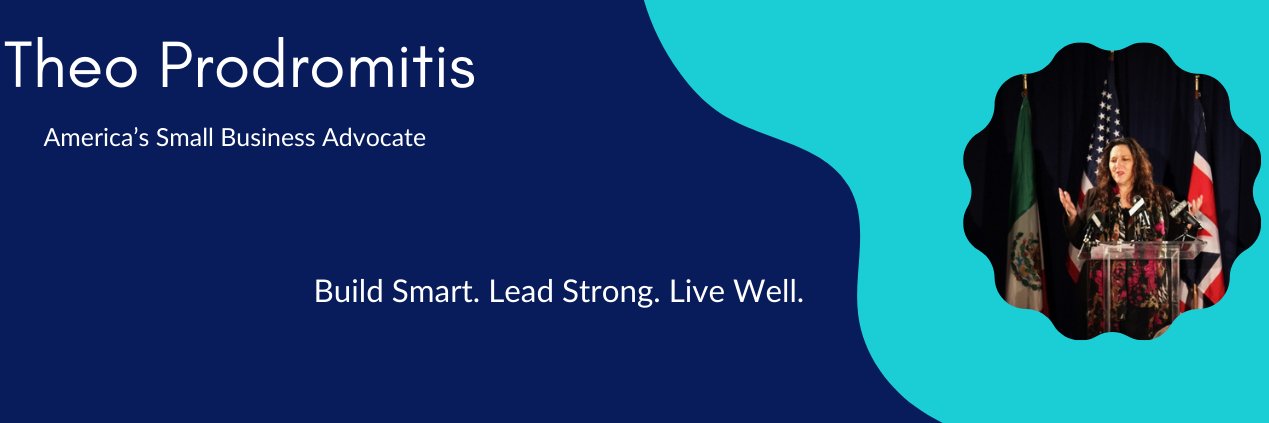 Theo Prodromitis

America's Small Business Advocate

Build Smart. Lead Strong. Live Well.